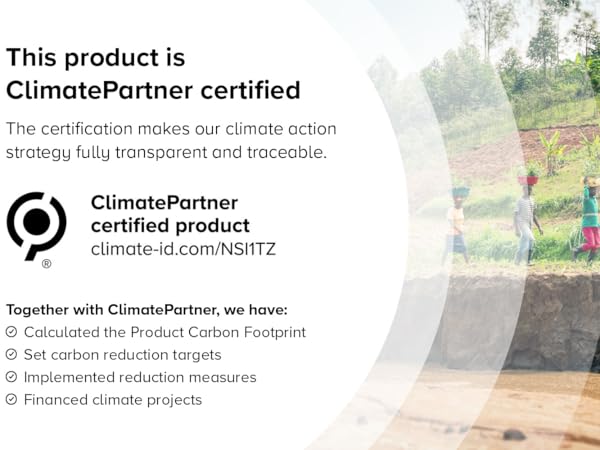 This product is ClimatePartner certified

The certification makes our climate action strategy fully transparent and traceable.

®

ClimatePartner certified product
climate-id.com/NSI1TZ

Together with ClimatePartner, we have:
Calculated the Product Carbon Footprint
Set carbon reduction targets
Implemented reduction measures
Financed climate projects